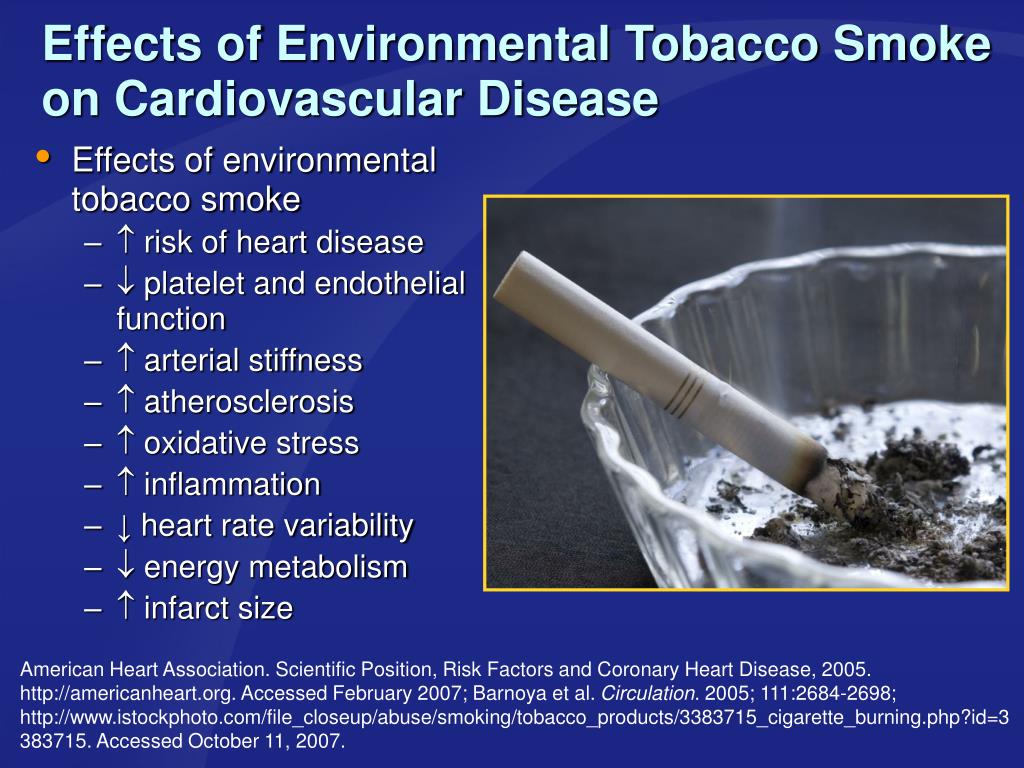 Effects of Environmental Tobacco Smoke on Cardiovascular Disease

• Effects of environmental tobacco smoke
– ↑ risk of heart disease
– ↓ platelet and endothelial function
– ↑ arterial stiffness
– ↑ atherosclerosis
– ↑ oxidative stress
– ↑ inflammation
– ↓ heart rate variability
– ↓ energy metabolism
– ↑ infarct size

American Heart Association. Scientific Position, Risk Factors and Coronary Heart Disease, 2005. http://americanheart.org. Accessed February 2007; Barnoya et al. Circulation. 2005; 111:2684-2698; http://www.istockphoto.com/file_closeup/abuse/smoking/tobacco_products/3383715_cigarette_burning.php?id=3383715. Accessed October 11, 2007.